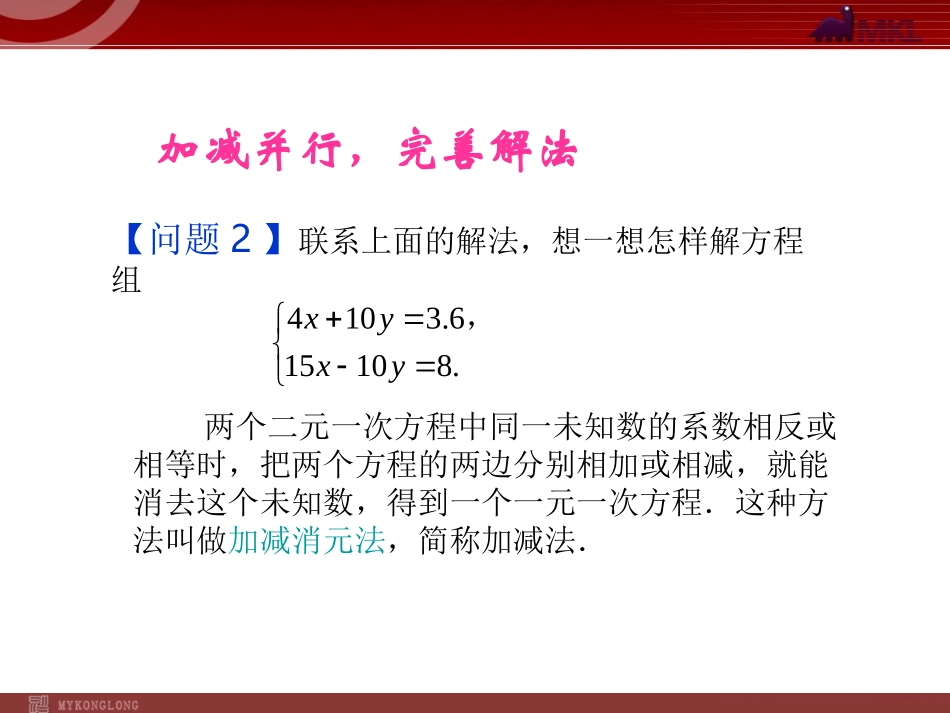 MKL

加减并行，完善解法

【问题 2 】联系上面的解法，想一想怎样解方程组

$\begin{cases} 4x+10y=3.6, \\ 15x-10y=8. \end{cases}$

两个二元一次方程中同一未知数的系数相反或相等时，把两个方程的两边分别相加或相减，就能消去这个未知数，得到一个一元一次方程．这种方法叫做加减消元法，简称加减法．

MYKONGLONG